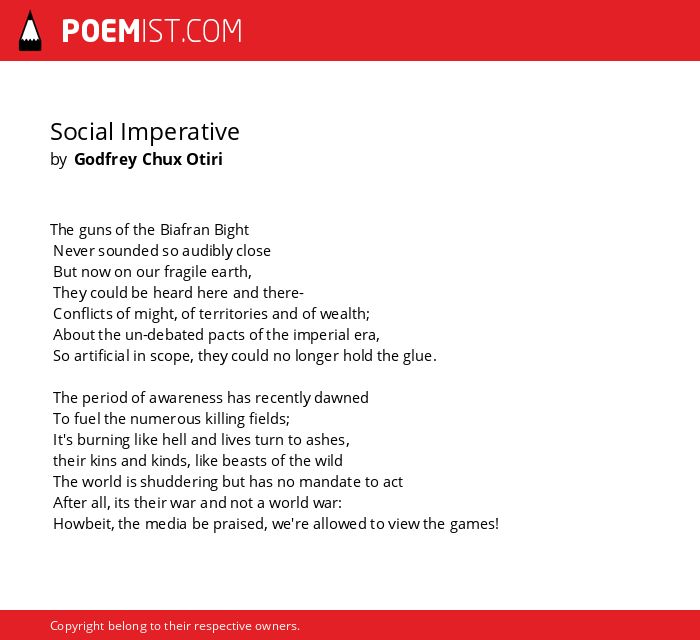 POEMIST.COM

Social Imperative
by Godfrey Chux Otiri

The guns of the Biafran Bight
Never sounded so audibly close
But now on our fragile earth,
They could be heard here and there-
Conflicts of might, of territories and of wealth;
About the un-debated pacts of the imperial era,
So artificial in scope, they could no longer hold the glue.

The period of awareness has recently dawned
To fuel the numerous killing fields;
It's burning like hell and lives turn to ashes,
their kins and kinds, like beasts of the wild
The world is shuddering but has no mandate to act
After all, its their war and not a world war:
Howbeit, the media be praised, we're allowed to view the games!

Copyright belong to their respective owners.